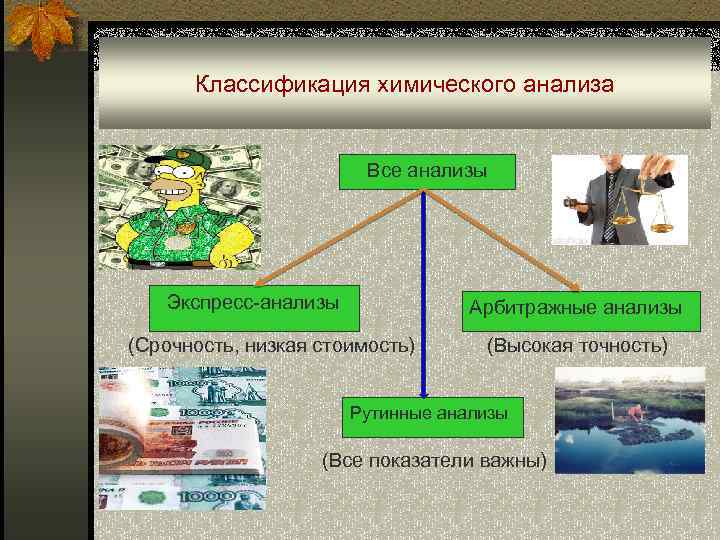 Классификация химического анализа

Все анализы

Экспресс-анализы

(Срочность, низкая стоимость)

Арбитражные анализы

(Высокая точность)

Рутинные анализы

(Все показатели важны)